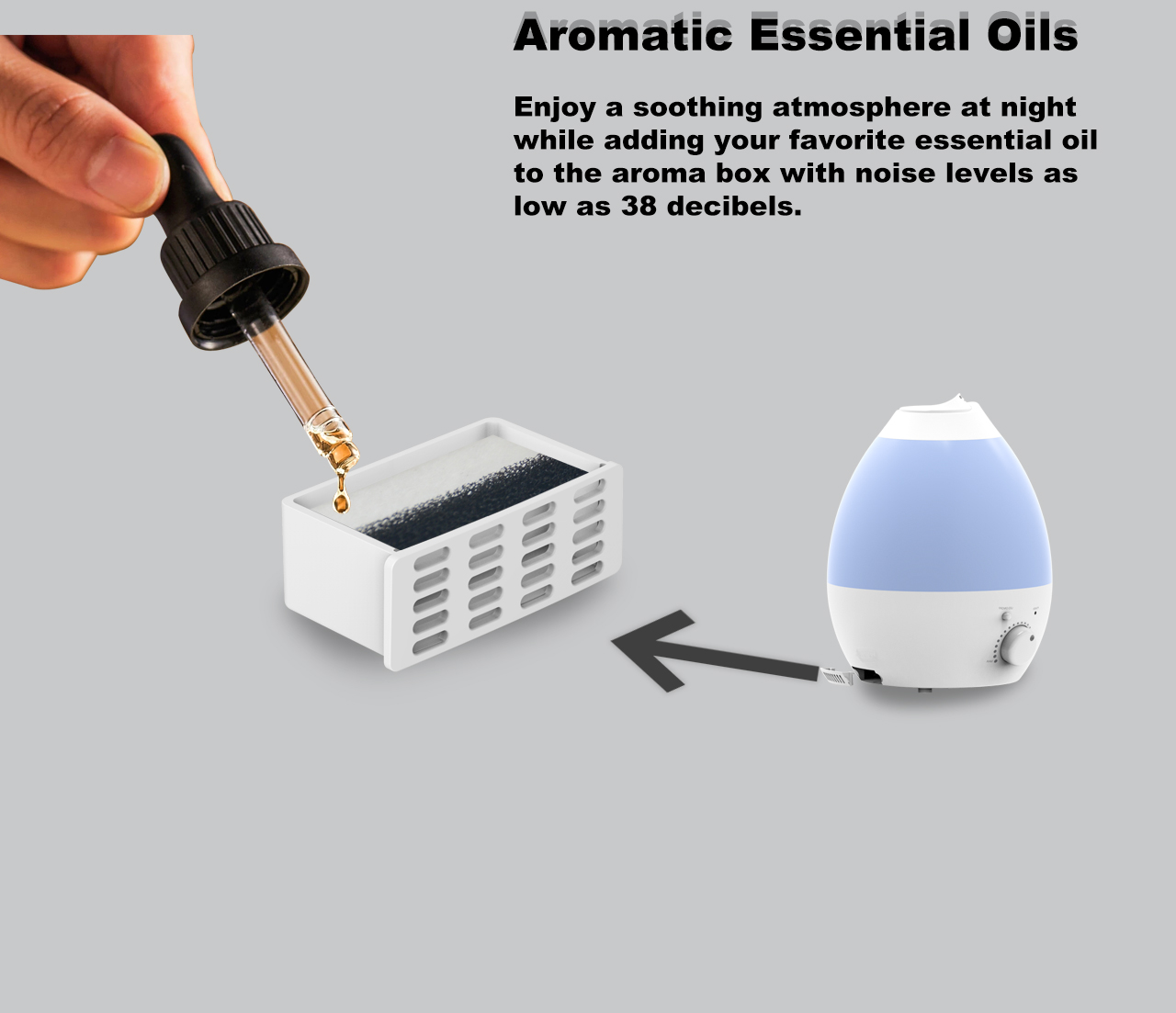 Aromatic Essential Oils

Enjoy a soothing atmosphere at night while adding your favorite essential oil to the aroma box with noise levels as low as 38 decibels.